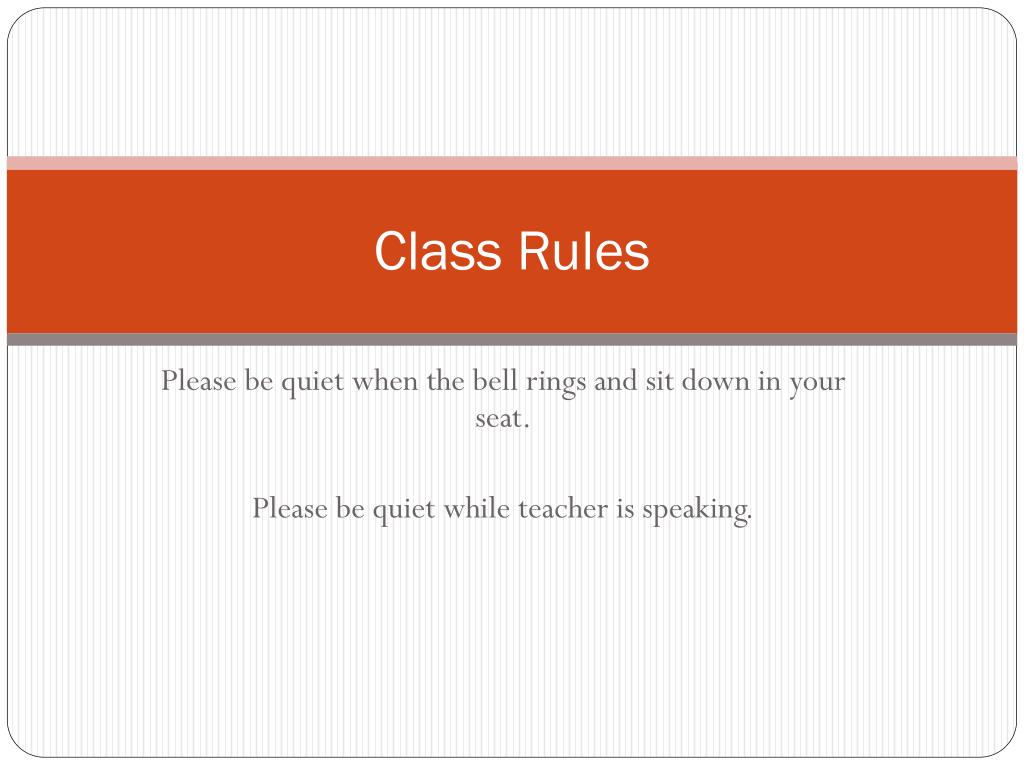 Class Rules

Please be quiet when the bell rings and sit down in your seat.

Please be quiet while teacher is speaking.